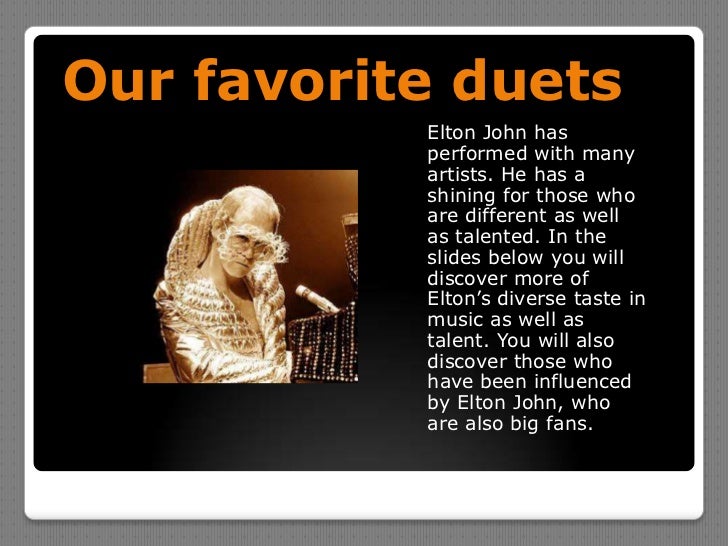 Our favorite duets

Elton John has performed with many artists. He has a shining for those who are different as well as talented. In the slides below you will discover more of Elton's diverse taste in music as well as talent. You will also discover those who have been influenced by Elton John, who are also big fans.